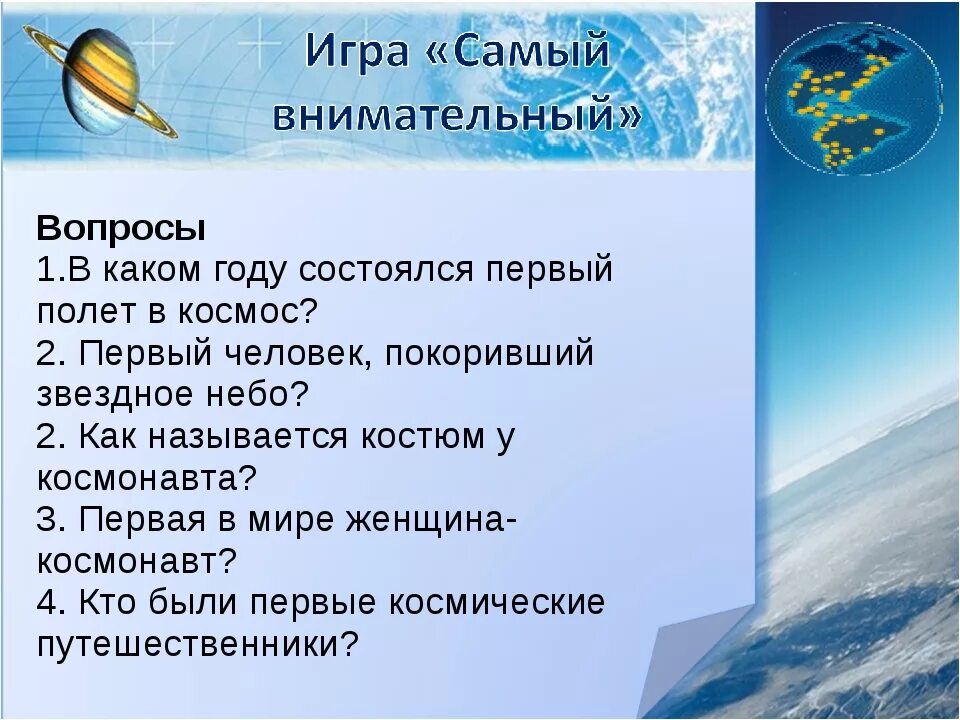 Игра «Самый внимательный»

Вопросы
1.В каком году состоялся первый полет в космос?
2. Первый человек, покоривший звездное небо?
2. Как называется костюм у космонавта?
3. Первая в мире женщина-космонавт?
4. Кто были первые космические путешественники?